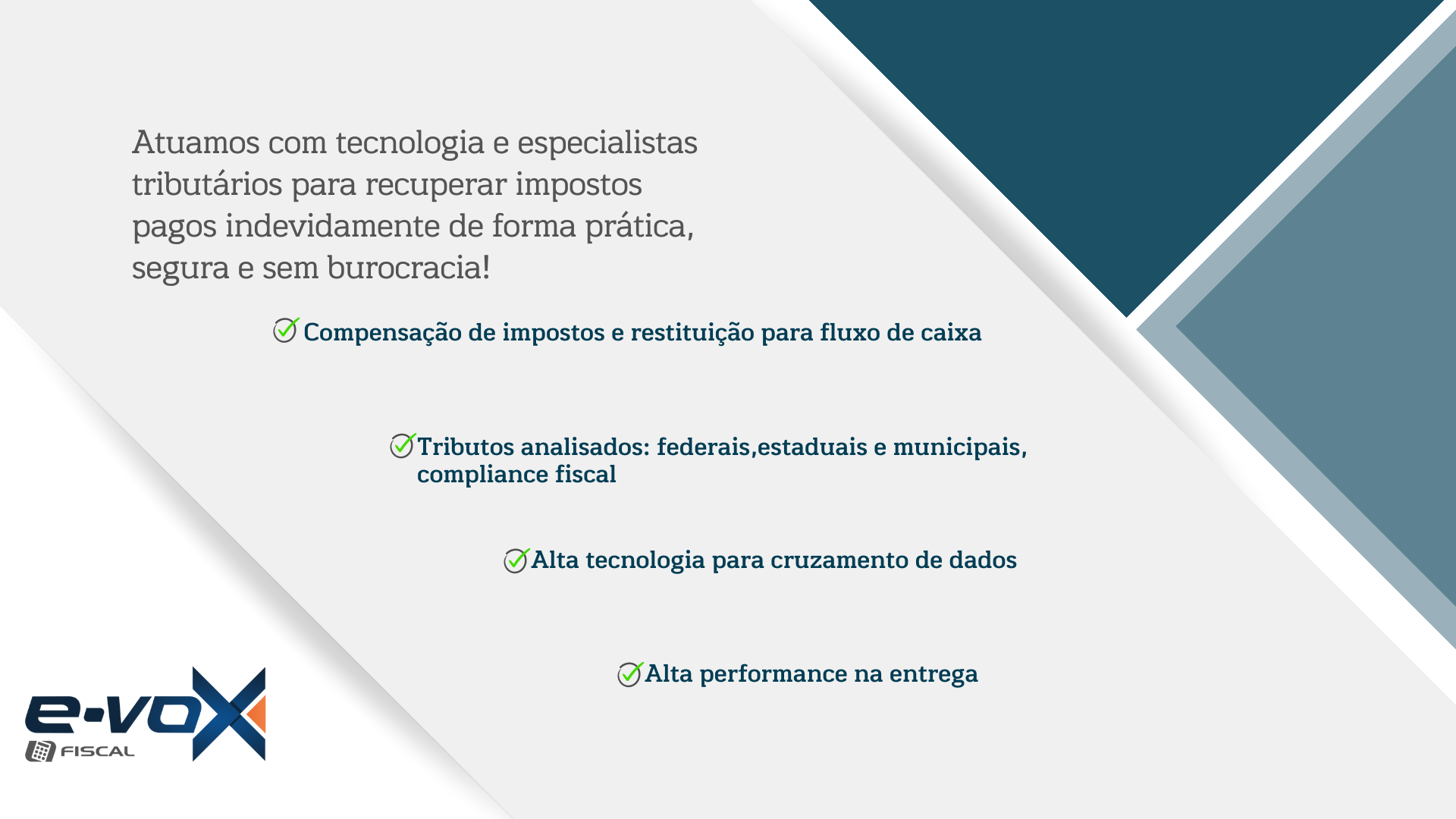 Atuamos com tecnologia e especialistas tributários para recuperar impostos pagos indevidamente de forma prática, segura e sem burocracia!

Compensação de impostos e restituição para fluxo de caixa

Tributos analisados: federais,estaduais e municipais, compliance fiscal

Alta tecnologia para cruzamento de dados

Alta performance na entrega

e-vox
FISCAL